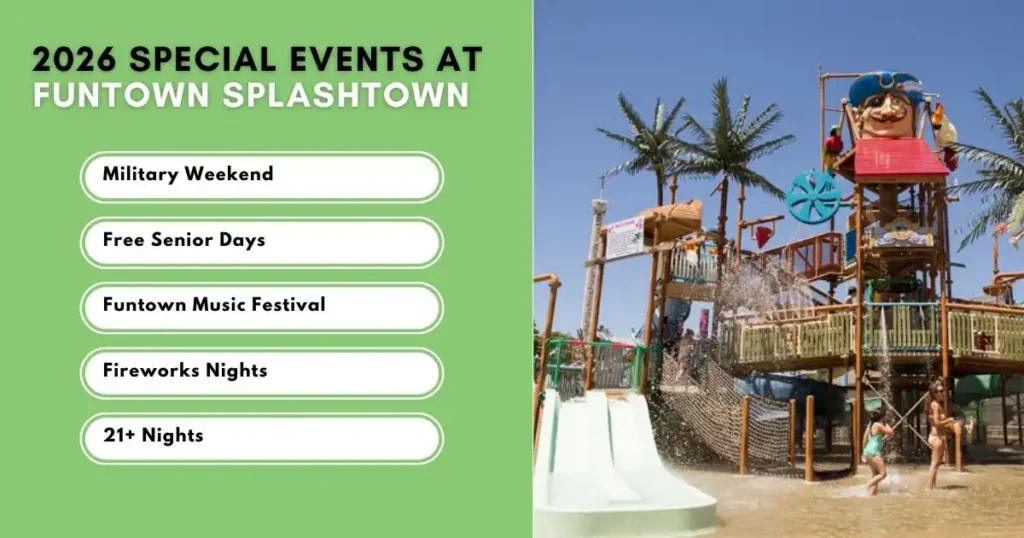 2026 SPECIAL EVENTS AT
FUNTOWN SPLASHTOWN

Military Weekend

Free Senior Days

Funtown Music Festival

Fireworks Nights

21+ Nights